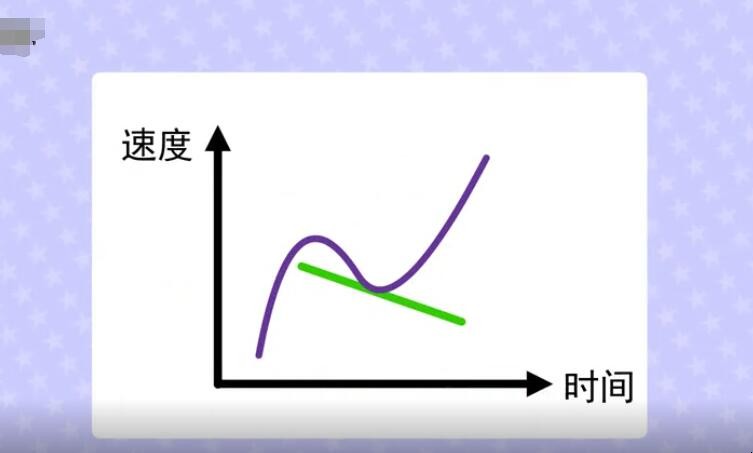 速度

时间